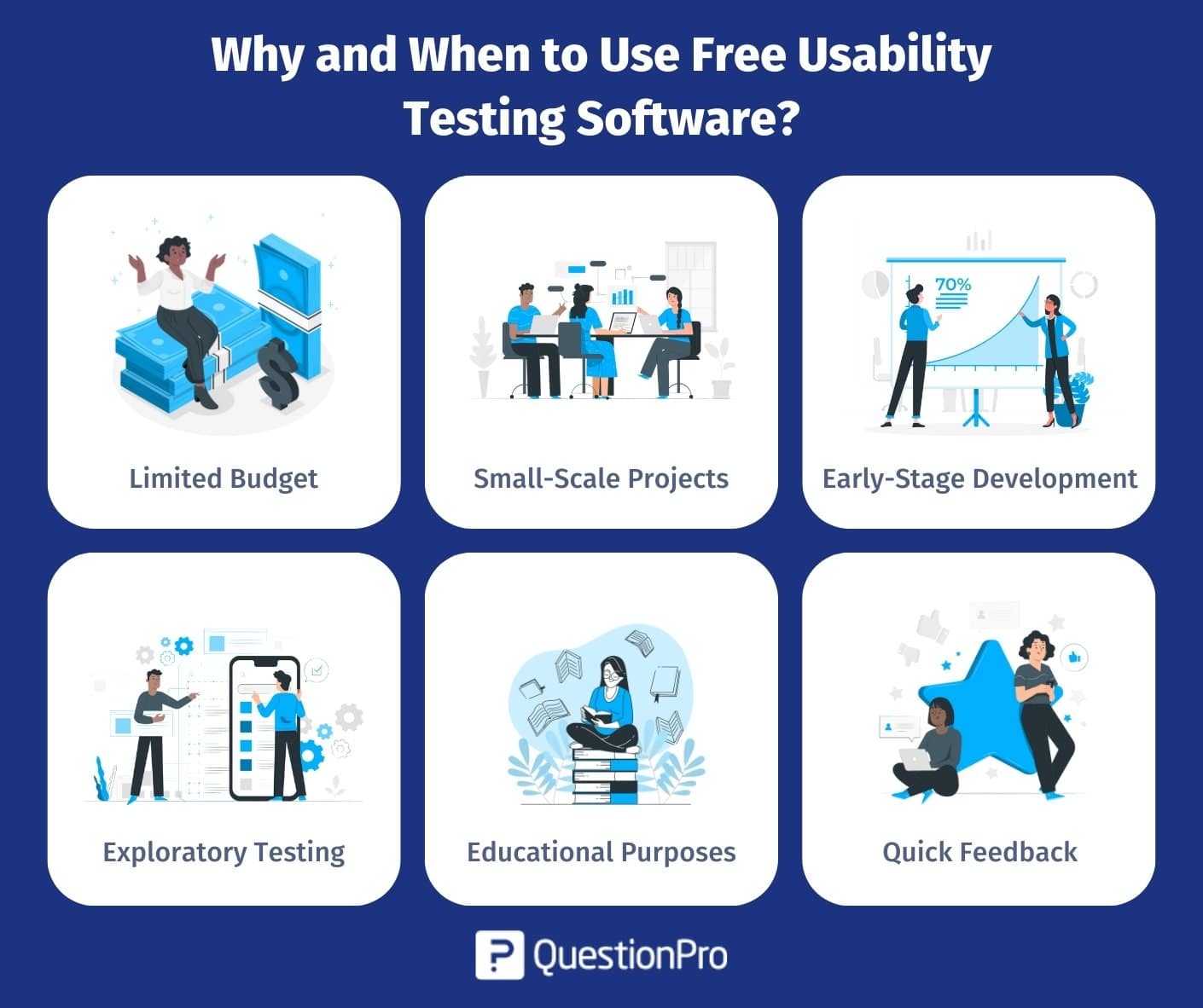 Why and When to Use Free Usability Testing Software?

70%

Limited Budget

Small-Scale Projects

Early-Stage Development

Exploratory Testing

Educational Purposes

Quick Feedback

QuestionPro